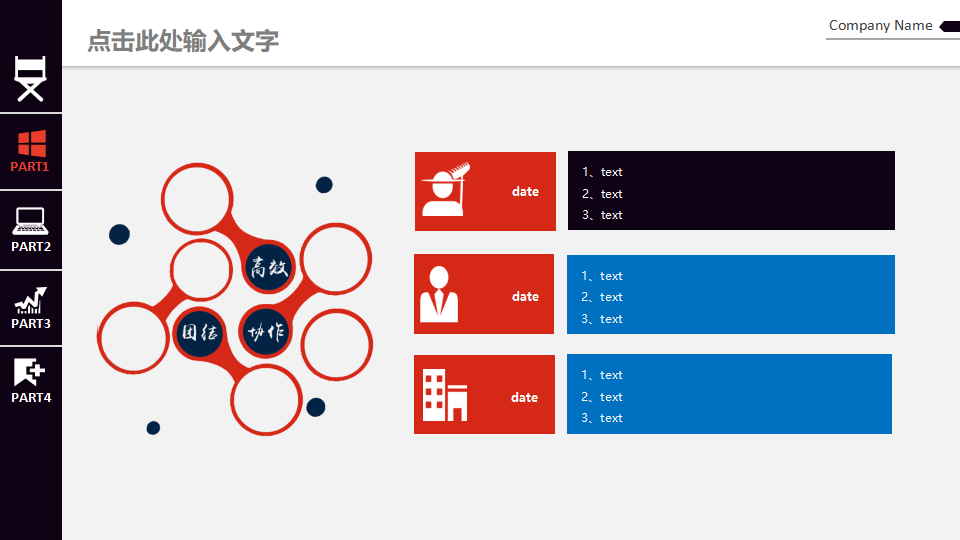 点击此处输入文字

Company Name

PART1

PART2

PART3

PART4

高效

团结

协作

date

1、text
2、text
3、text

date

1、text
2、text
3、text

date

1、text
2、text
3、text